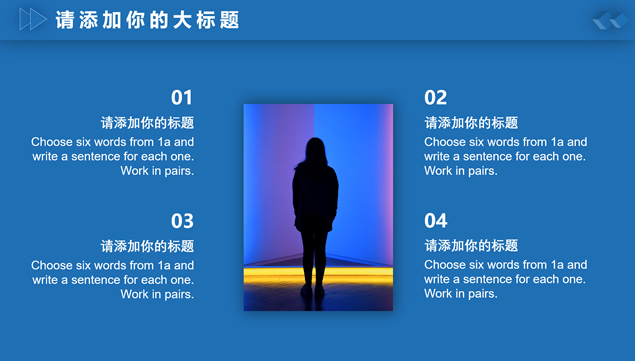 请添加你的大标题

01

请添加你的标题

Choose six words from 1a and write a sentence for each one. Work in pairs.

03

请添加你的标题

Choose six words from 1a and write a sentence for each one. Work in pairs.

02

请添加你的标题

Choose six words from 1a and write a sentence for each one. Work in pairs.

04

请添加你的标题

Choose six words from 1a and write a sentence for each one. Work in pairs.